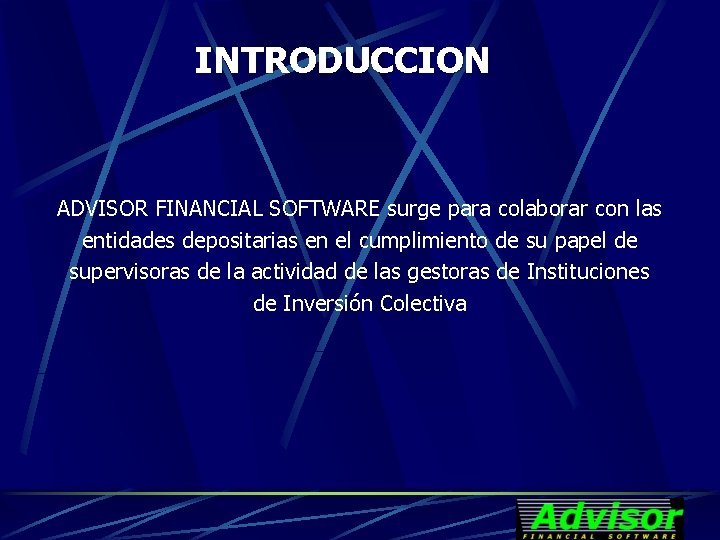 INTRODUCCION

ADVISOR FINANCIAL SOFTWARE surge para colaborar con las entidades depositarias en el cumplimiento de su papel de supervisoras de la actividad de las gestoras de Instituciones de Inversión Colectiva

Advisor
FINANCIAL SOFTWARE